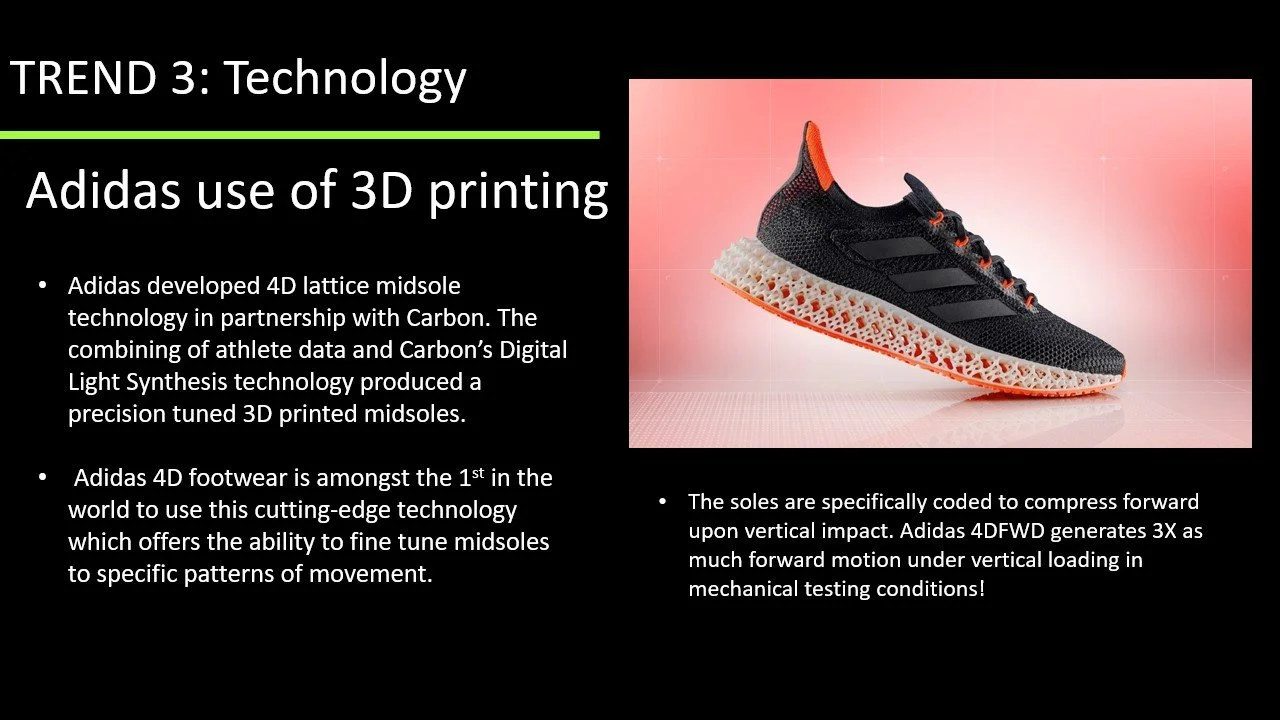 TREND 3: Technology

Adidas use of 3D printing

• Adidas developed 4D lattice midsole technology in partnership with Carbon. The combining of athlete data and Carbon's Digital Light Synthesis technology produced a precision tuned 3D printed midsoles.

• Adidas 4D footwear is amongst the 1$^{st}$ in the world to use this cutting-edge technology which offers the ability to fine tune midsoles to specific patterns of movement.

• The soles are specifically coded to compress forward upon vertical impact. Adidas 4DFWD generates 3X as much forward motion under vertical loading in mechanical testing conditions!